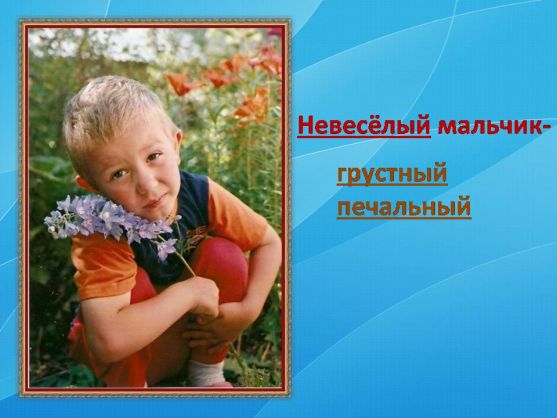 Невесёлый мальчик-

грустный

печальный